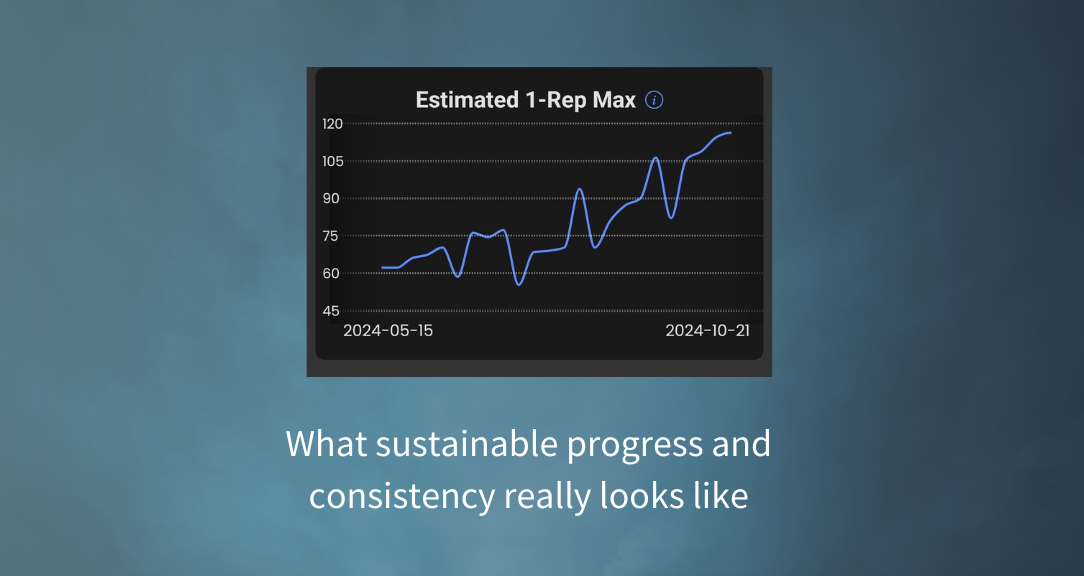 Estimated 1-Rep Max

120
105
90
75
60
45

2024-05-15
2024-10-21

What sustainable progress and consistency really looks like